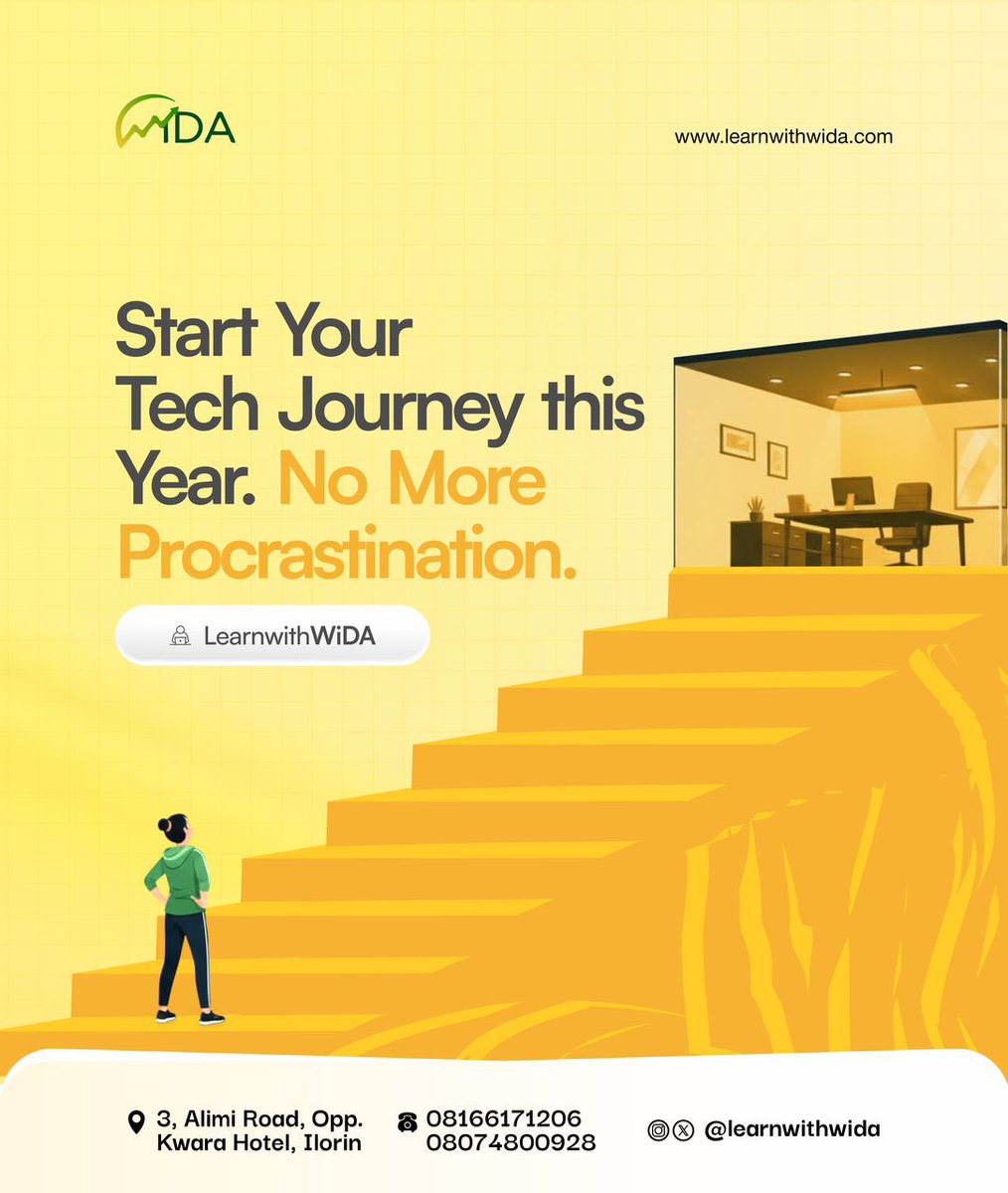 WIDA

www.learnwithwida.com

Start Your Tech Journey this Year. No More Procrastination.

LearnwithWiDA

3, Alimi Road, Opp. Kwara Hotel, Ilorin

08166171206
08074800928

@learnwithwida